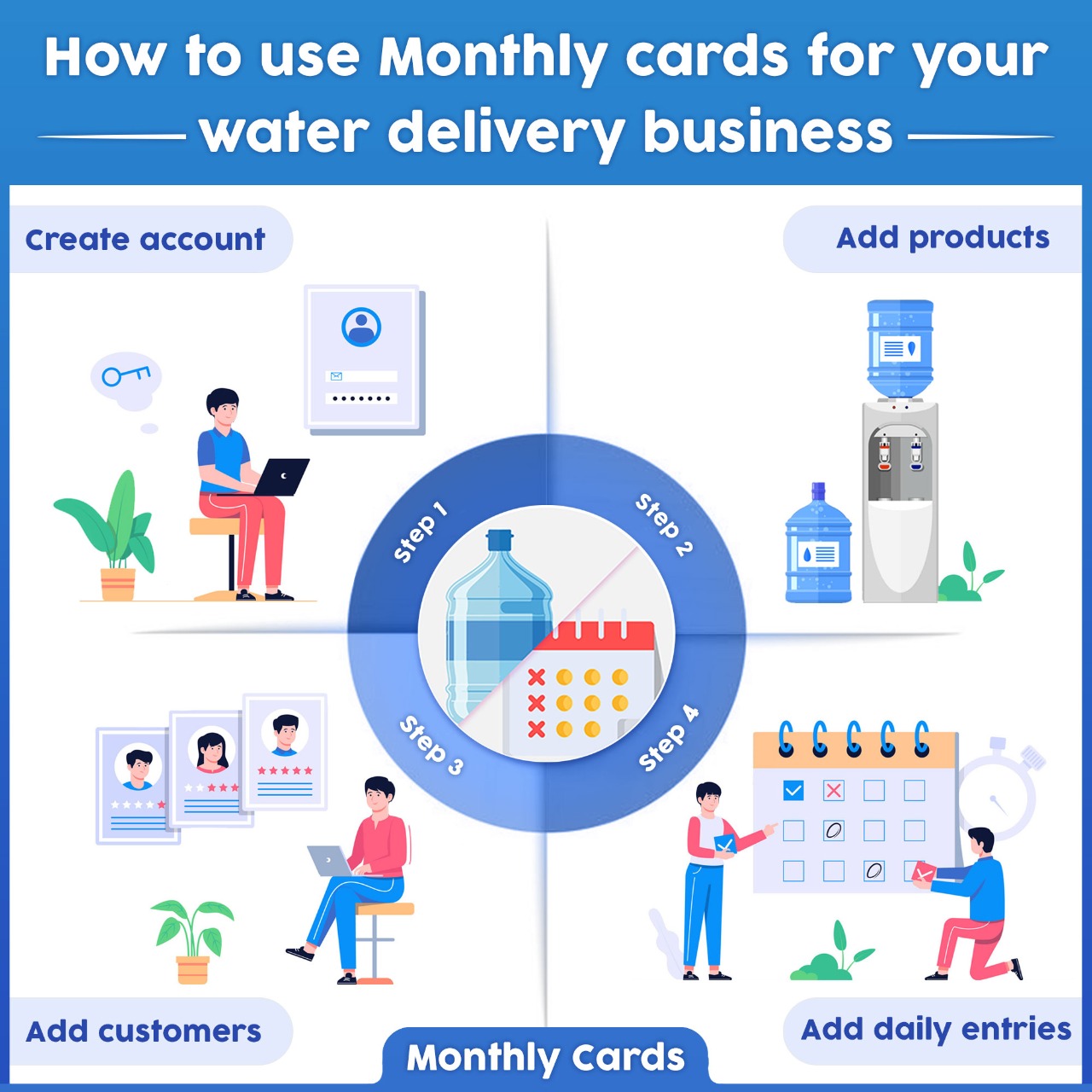 How to use Monthly cards for your water delivery business

Create account

Add products

Step 1

Step 2

Step 3

Step 4

Add customers

Add daily entries

Monthly Cards